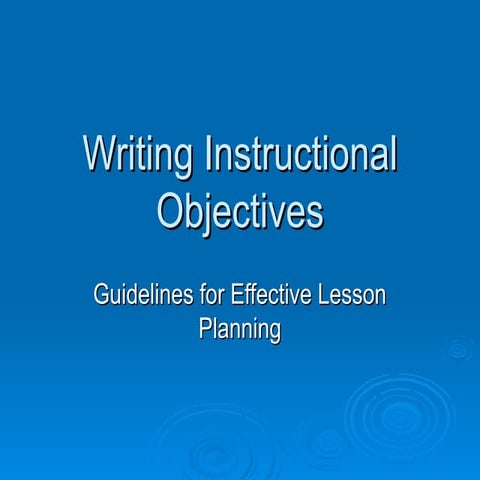 Writing Instructional Objectives

Guidelines for Effective Lesson Planning